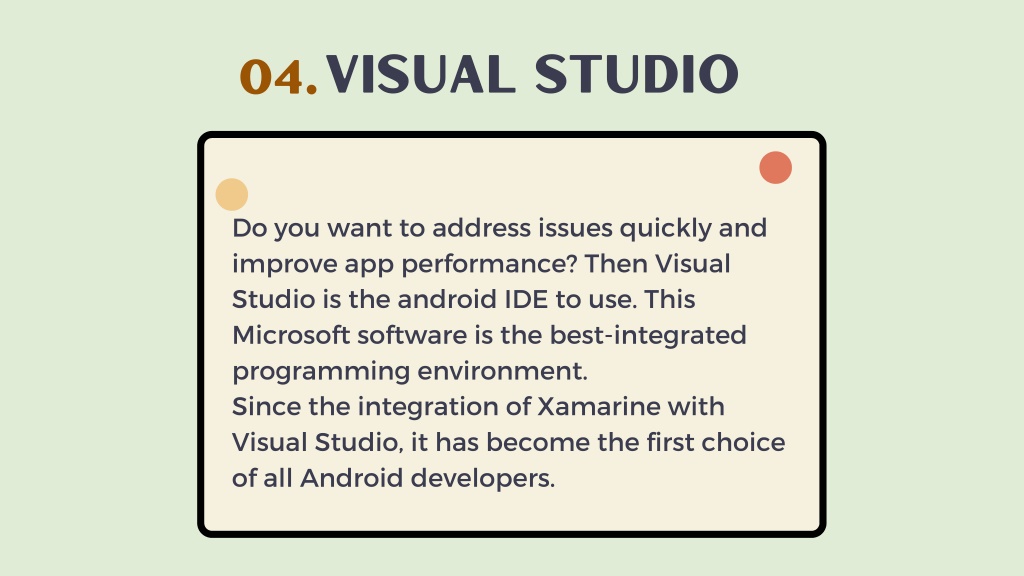 04. VISUAL STUDIO

Do you want to address issues quickly and improve app performance? Then Visual Studio is the android IDE to use. This Microsoft software is the best-integrated programming environment.
Since the integration of Xamarine with Visual Studio, it has become the first choice of all Android developers.